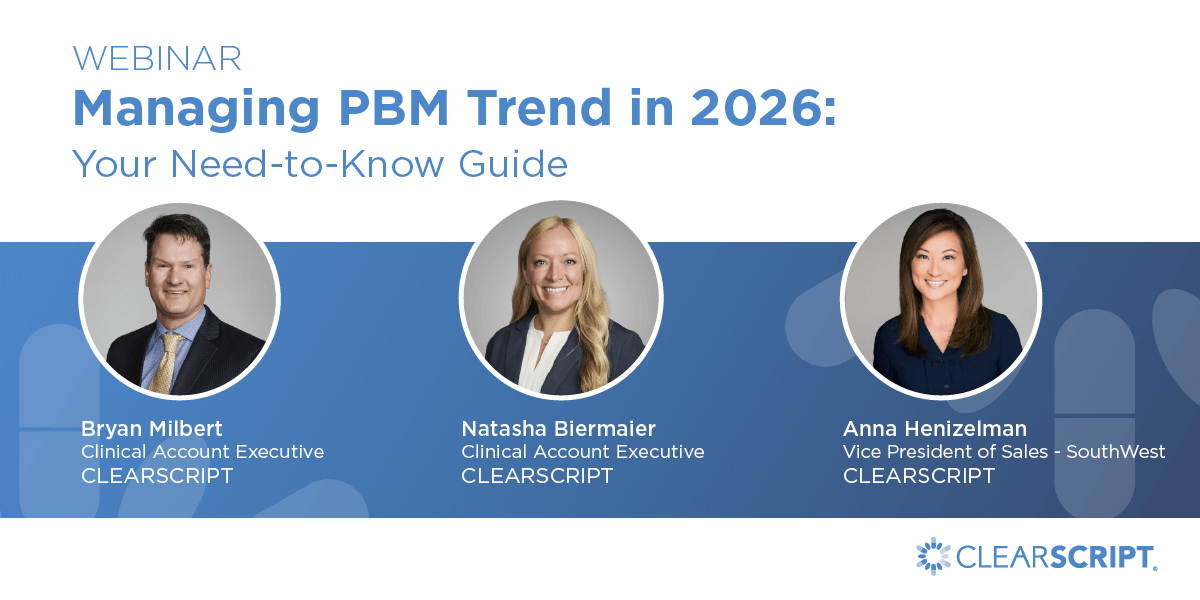 WEBINAR
Managing PBM Trend in 2026:
Your Need-to-Know Guide

Bryan Milbert
Clinical Account Executive
CLEARSCRIPT

Natasha Biermaier
Clinical Account Executive
CLEARSCRIPT

Anna Henizelman
Vice President of Sales - SouthWest
CLEARSCRIPT

CLEARSCRIPT.